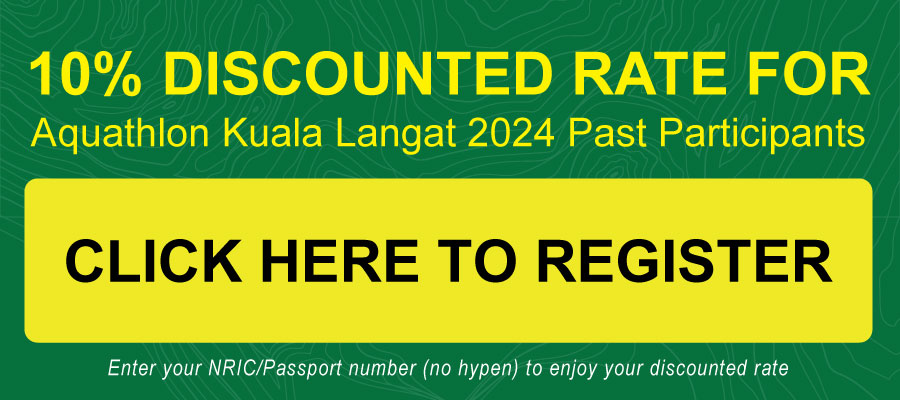 10% DISCOUNTED RATE FOR
Aquathlon Kuala Langat 2024 Past Participants

CLICK HERE TO REGISTER

Enter your NRIC/Passport number (no hypen) to enjoy your discounted rate